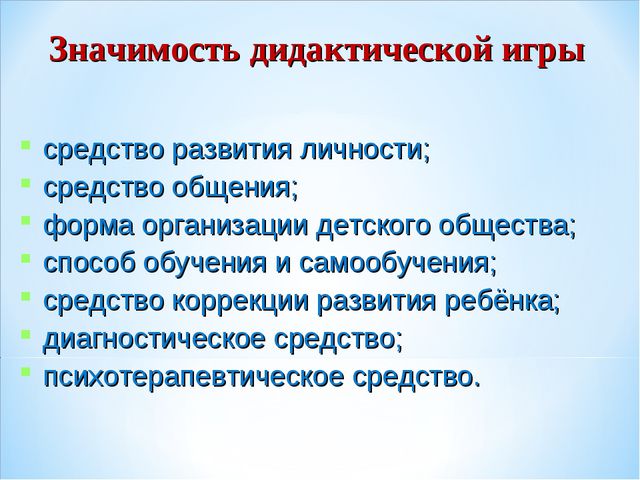 Значимость дидактической игры

- средство развития личности;
- средство общения;
- форма организации детского общества;
- способ обучения и самообучения;
- средство коррекции развития ребёнка;
- диагностическое средство;
- психотерапевтическое средство.